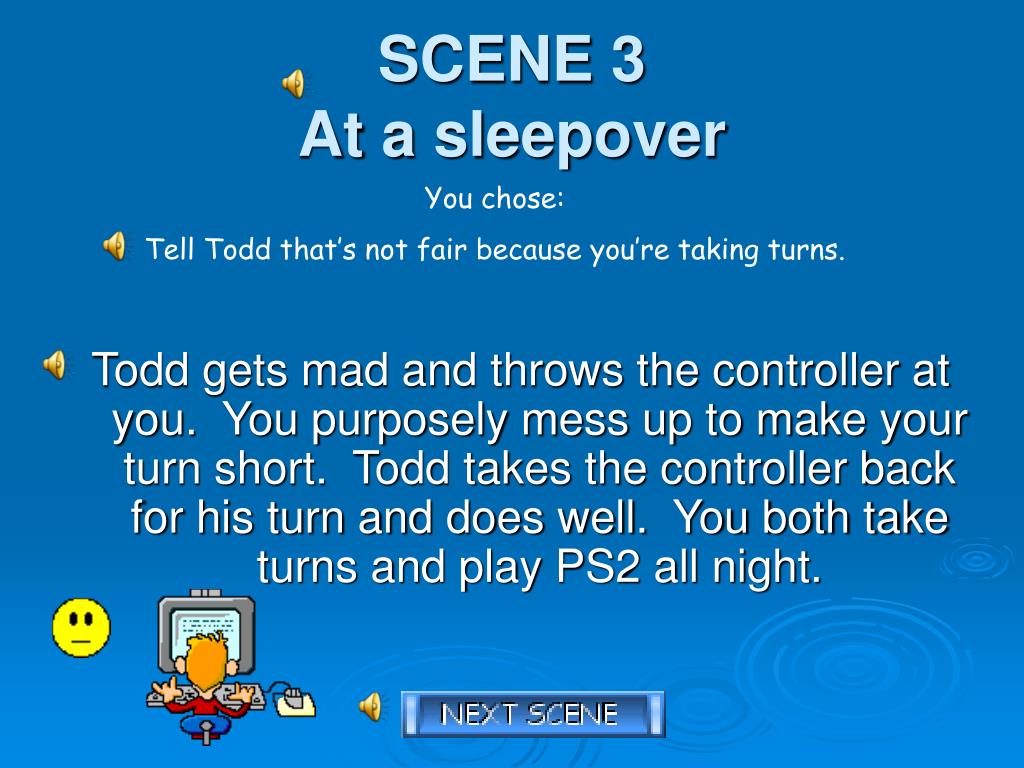 SCENE 3
At a sleepover

You chose:

Tell Todd that's not fair because you're taking turns.

Todd gets mad and throws the controller at you. You purposely mess up to make your turn short. Todd takes the controller back for his turn and does well. You both take turns and play PS2 all night.

NEXT SCENE